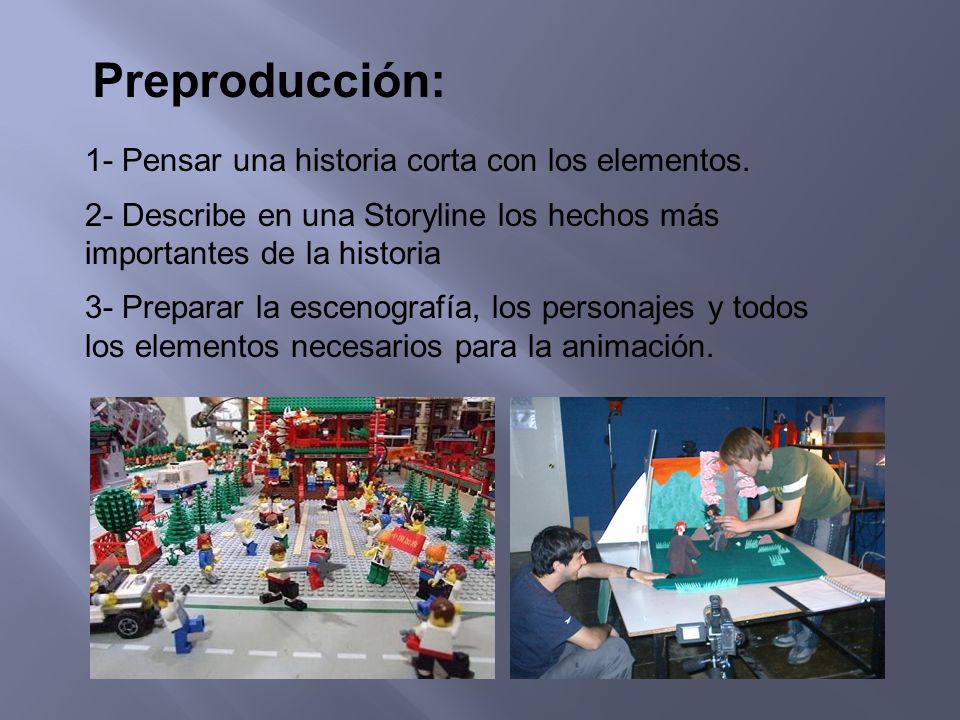 Preproducción:

1- Pensar una historia corta con los elementos.

2- Describe en una Storyline los hechos más importantes de la historia

3- Preparar la escenografía, los personajes y todos los elementos necesarios para la animación.